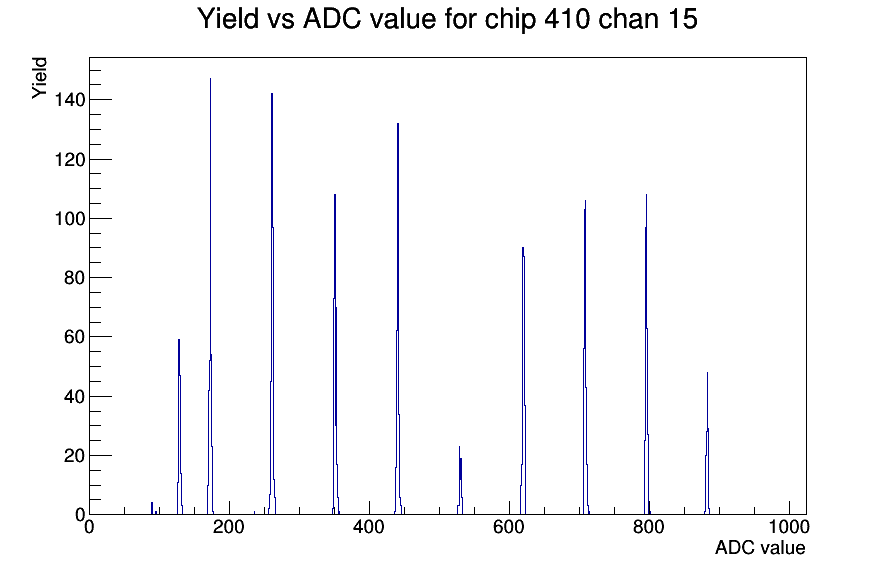 Yield vs ADC value for chip 410 chan 15

Yield

140
120
100
80
60
40
20
0

0
200
400
600
800
1000

ADC value